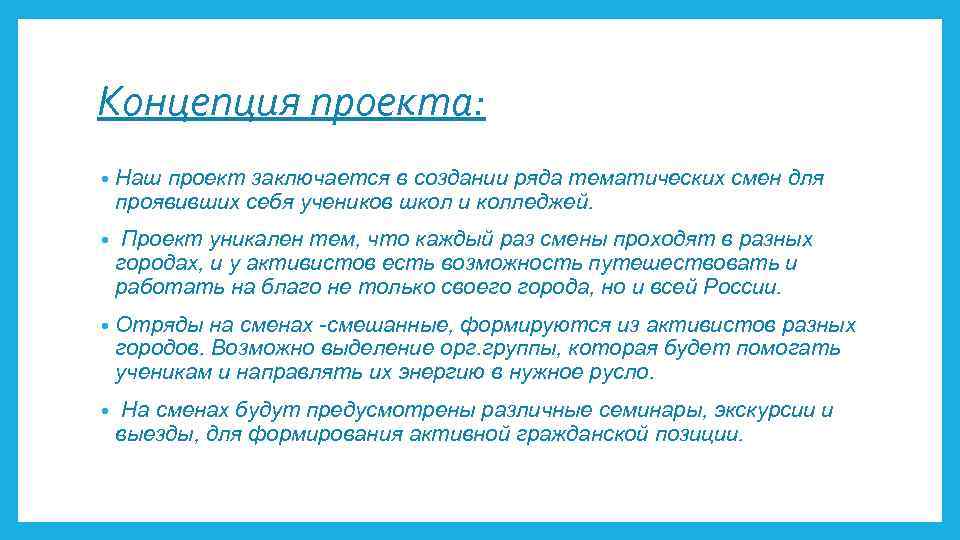 Концепция проекта:

• Наш проект заключается в создании ряда тематических смен для проявивших себя учеников школ и колледжей.

• Проект уникален тем, что каждый раз смены проходят в разных городах, и у активистов есть возможность путешествовать и работать на благо не только своего города, но и всей России.

• Отряды на сменах -смешанные, формируются из активистов разных городов. Возможно выделение орг.группы, которая будет помогать ученикам и направлять их энергию в нужное русло.

• На сменах будут предусмотрены различные семинары, экскурсии и выезды, для формирования активной гражданской позиции.